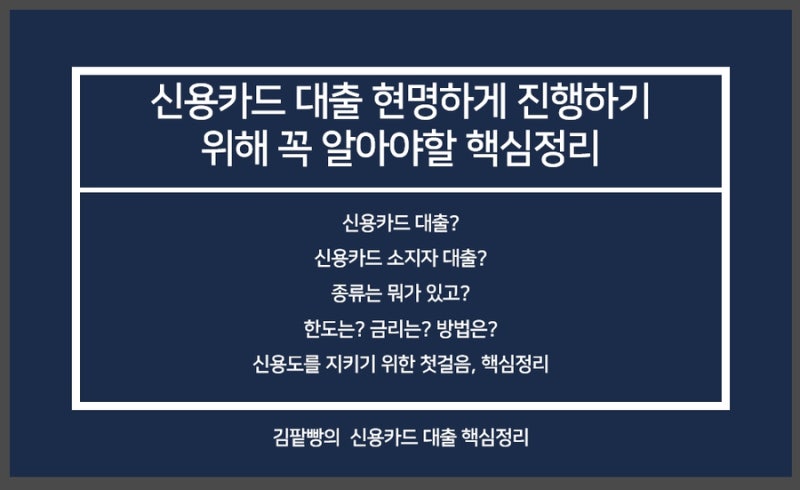 신용카드 대출 현명하게 진행하기
위해 꼭 알아야할 핵심정리

신용카드 대출?

신용카드 소지자 대출?

종류는 뭐가 있고?

한도는? 금리는? 방법은?

신용도를 지키기 위한 첫걸음, 핵심정리

김팥빵의 신용카드 대출 핵심정리